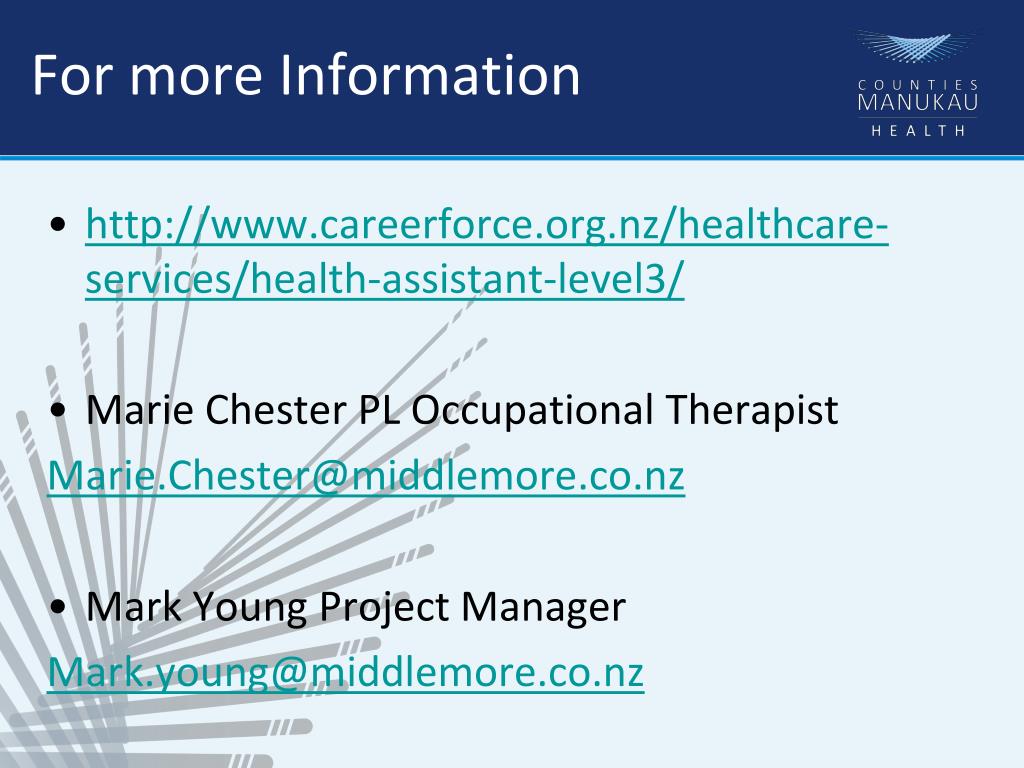 For more Information

COUNTIES MANUKAU HEALTH

• http://www.careerforce.org.nz/healthcare-services/health-assistant-level3/

• Marie Chester PL Occupational Therapist
Marie.Chester@middlemore.co.nz

• Mark Young Project Manager
Mark.young@middlemore.co.nz